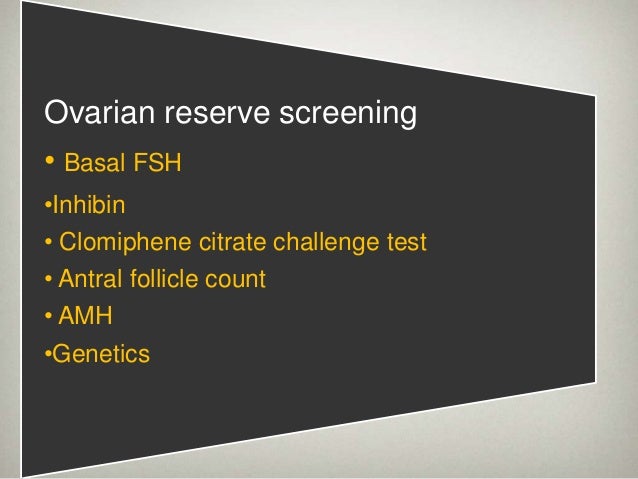 Ovarian reserve screening

• Basal FSH

•Inhibin

• Clomiphene citrate challenge test

• Antral follicle count

• AMH

•Genetics